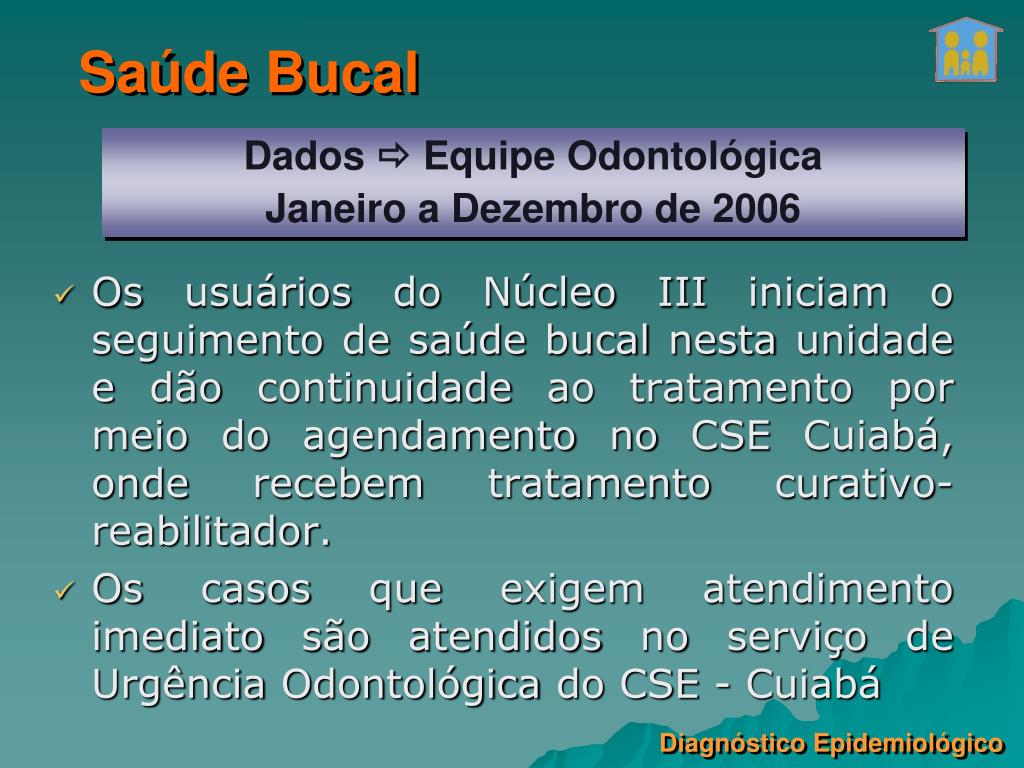 Saúde Bucal

Dados ⇨ Equipe Odontológica
Janeiro a Dezembro de 2006

✓ Os usuários do Núcleo III iniciam o seguimento de saúde bucal nesta unidade e dão continuidade ao tratamento por meio do agendamento no CSE Cuiabá, onde recebem tratamento curativo-reabilitador.

✓ Os casos que exigem atendimento imediato são atendidos no serviço de Urgência Odontológica do CSE - Cuiabá

Diagnóstico Epidemiológico